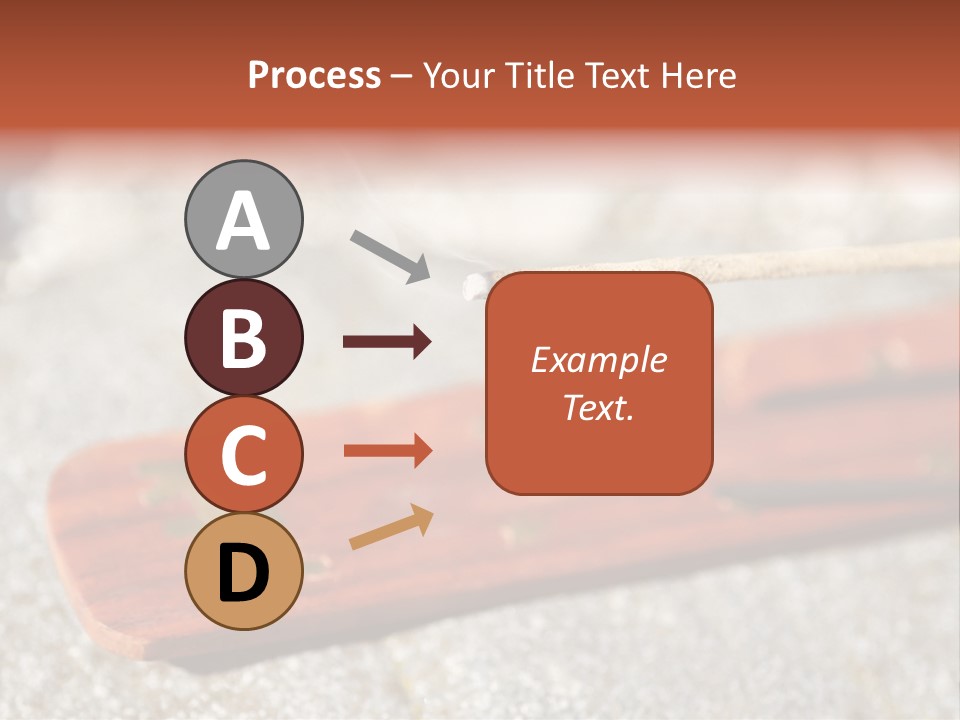 Process – Your Title Text Here

A

B

C

D

Example Text.